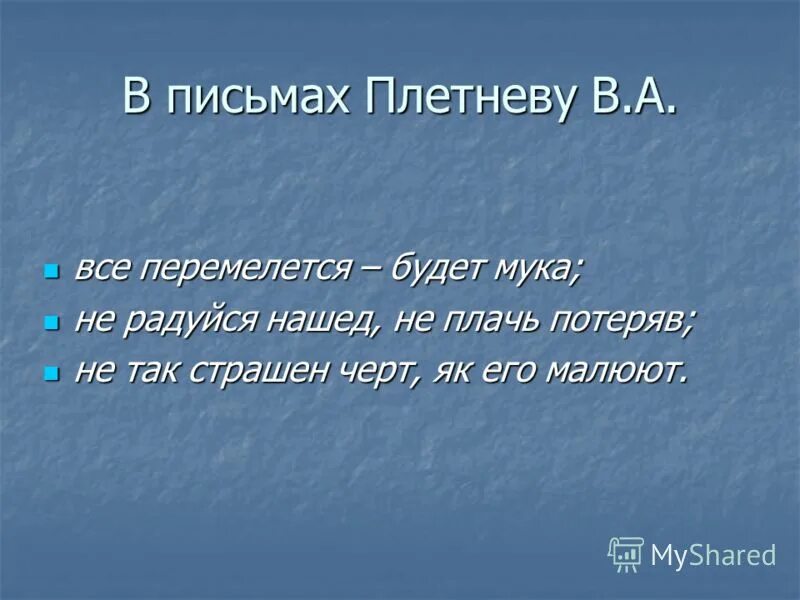 В письмах Плетневу В.А.

- все перемелется – будет мука;
- не радуйся нашед, не плачь потеряв;
- не так страшен черт, як его малюют.

MyShared